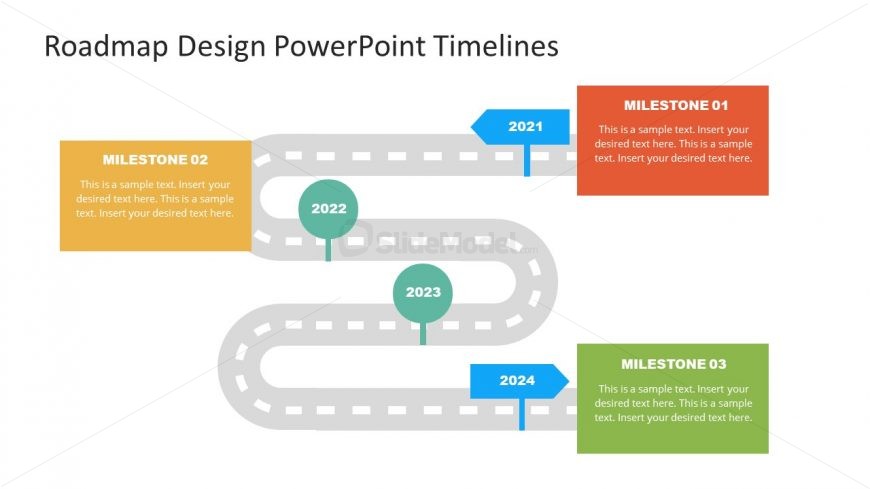 Roadmap Design PowerPoint Timelines

2021

MILESTONE 01

This is a sample text. Insert your desired text here. This is a sample text. Insert your desired text here.

MILESTONE 02

This is a sample text. Insert your desired text here. This is a sample text. Insert your desired text here.

2022

SlideModel.com

2023

2024

MILESTONE 03

This is a sample text. Insert your desired text here. This is a sample text. Insert your desired text here.